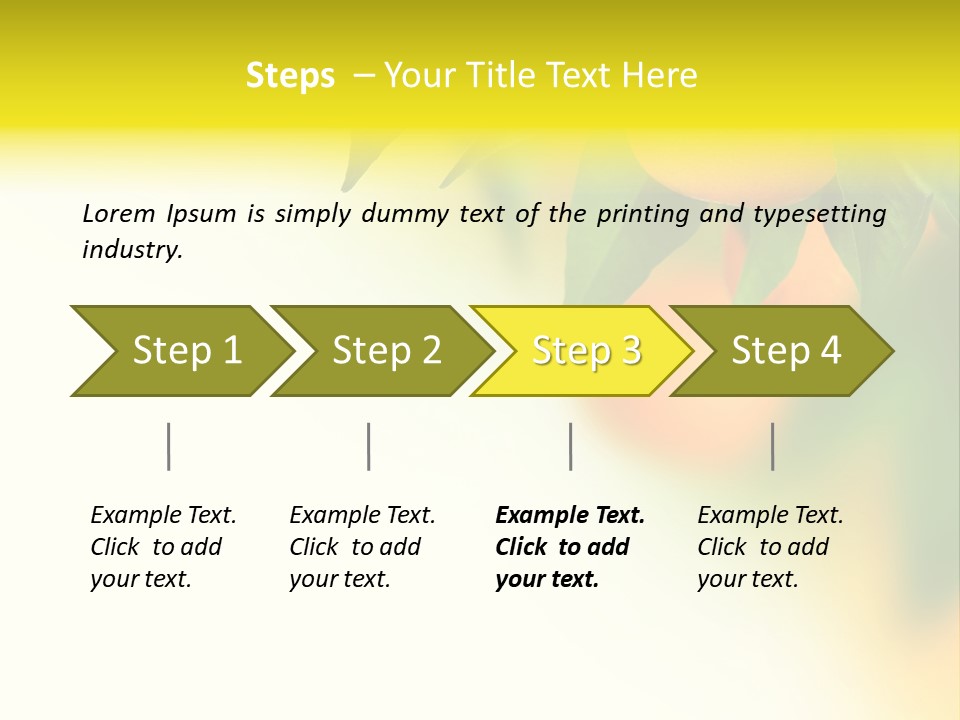 Steps – Your Title Text Here

Lorem Ipsum is simply dummy text of the printing and typesetting industry.

Step 1

Step 2

Step 3

Step 4

Example Text. Click to add your text.

Example Text. Click to add your text.

Example Text. Click to add your text.

Example Text. Click to add your text.